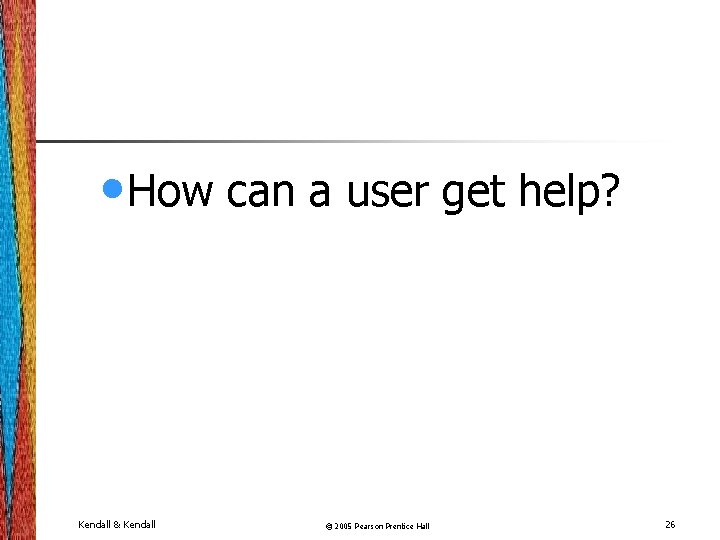 How can a user get help?

Kendall & Kendall

© 2005 Pearson Prentice Hall

26